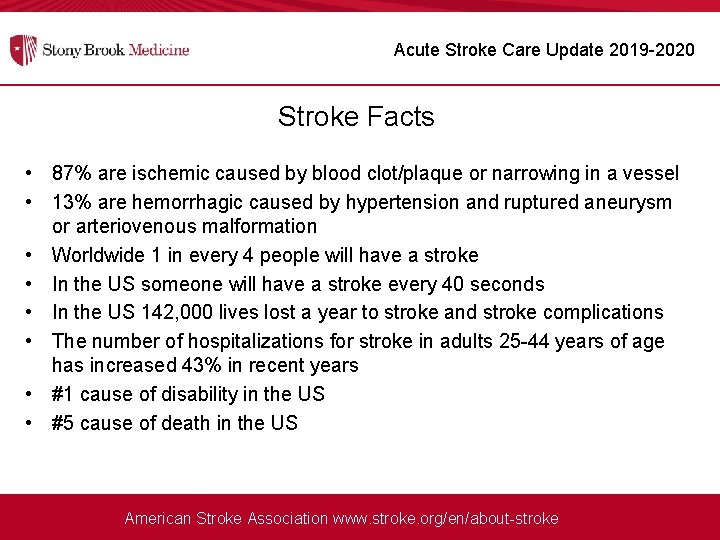 Stony Brook Medicine

Acute Stroke Care Update 2019-2020

Stroke Facts

• 87% are ischemic caused by blood clot/plaque or narrowing in a vessel
• 13% are hemorrhagic caused by hypertension and ruptured aneurysm or arteriovenous malformation
• Worldwide 1 in every 4 people will have a stroke
• In the US someone will have a stroke every 40 seconds
• In the US 142,000 lives lost a year to stroke and stroke complications
• The number of hospitalizations for stroke in adults 25-44 years of age has increased 43% in recent years
• #1 cause of disability in the US
• #5 cause of death in the US

American Stroke Association www.stroke.org/en/about-stroke